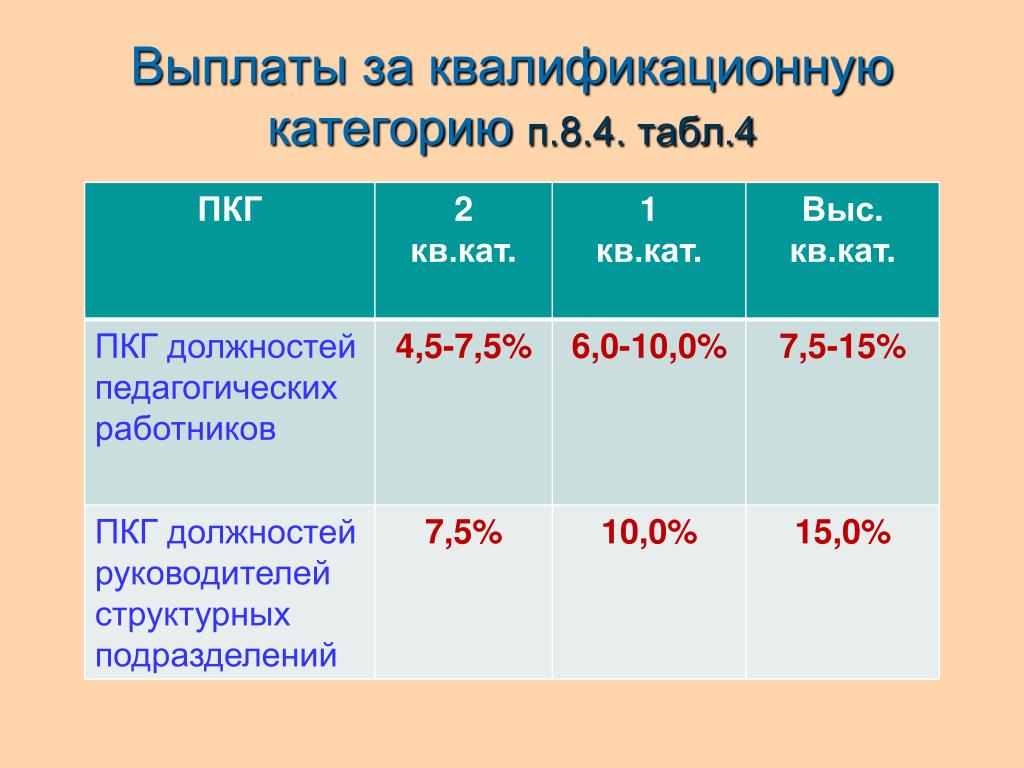 Выплаты за квалификационную категорию п.8.4. табл.4

| ПКГ | 2 кв.кат. | 1 кв.кат. | Выс. кв.кат. |
|---|---|---|---|
| ПКГ должностей педагогических работников | 4,5-7,5% | 6,0-10,0% | 7,5-15% |
| ПКГ должностей руководителей структурных подразделений | 7,5% | 10,0% | 15,0% |